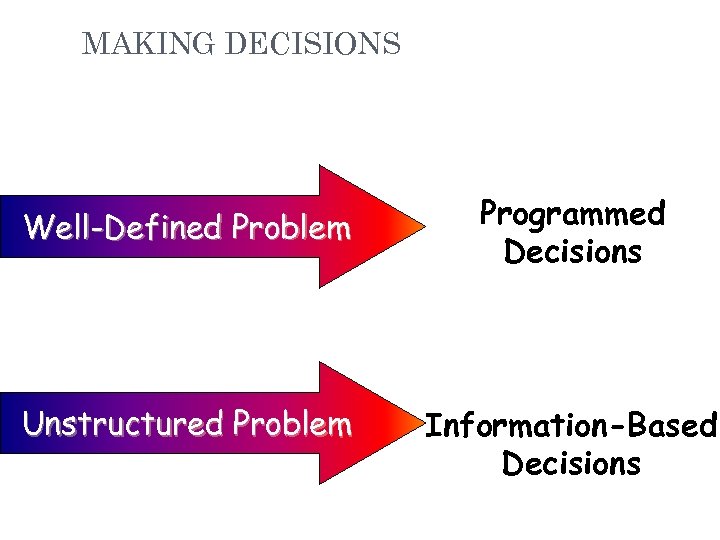 MAKING DECISIONS

Well-Defined Problem

Programmed Decisions

Unstructured Problem

Information-Based Decisions